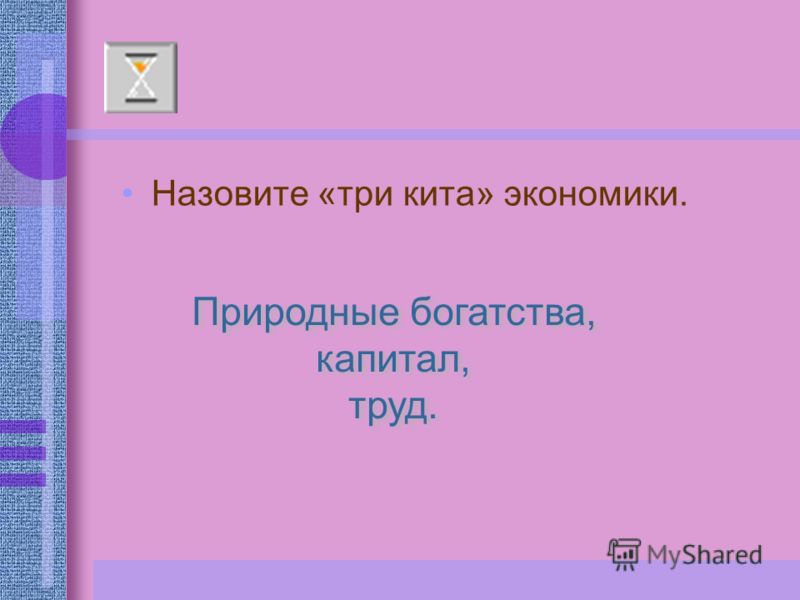 • Назовите «три кита» экономики.

Природные богатства,
капитал,
труд.

MyShared